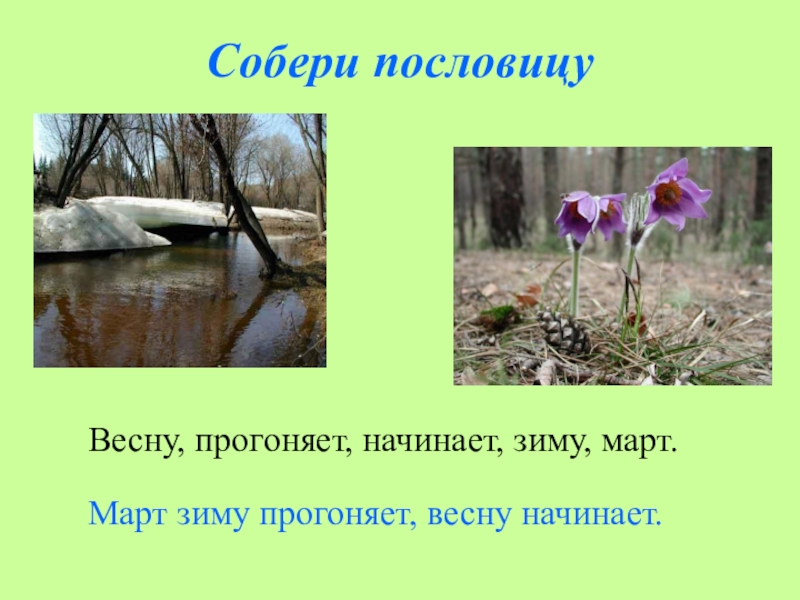 Собери пословицу

Весну, прогоняет, начинает, зиму, март.

Март зиму прогоняет, весну начинает.